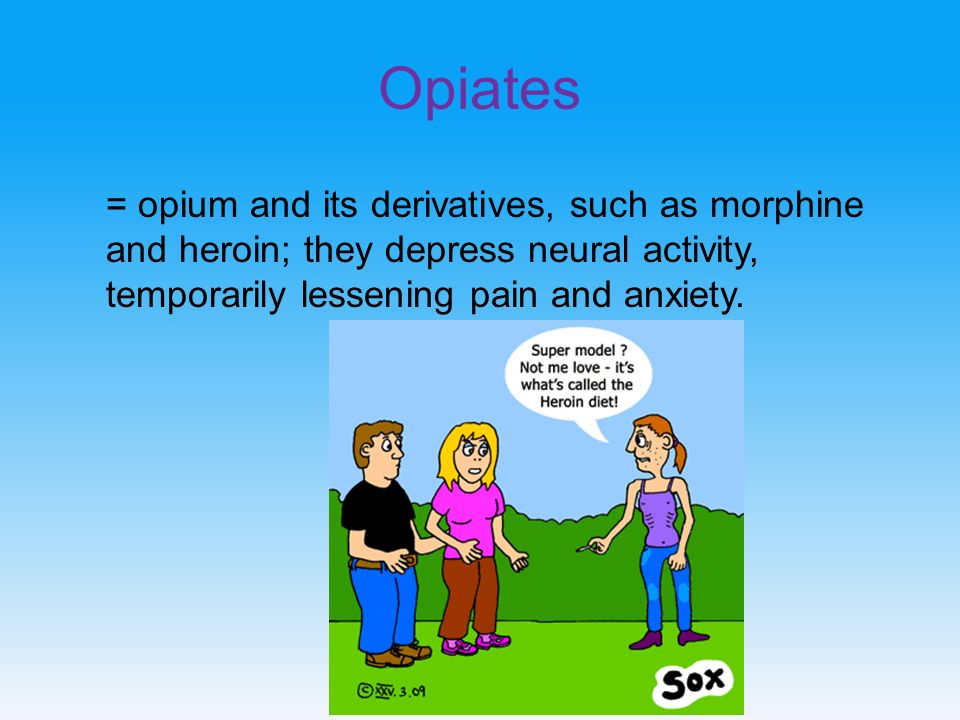 Opiates

= opium and its derivatives, such as morphine and heroin; they depress neural activity, temporarily lessening pain and anxiety.

Super model ? Not me love - it's what's called the Heroin diet!

©XXV. 3.09

SOX